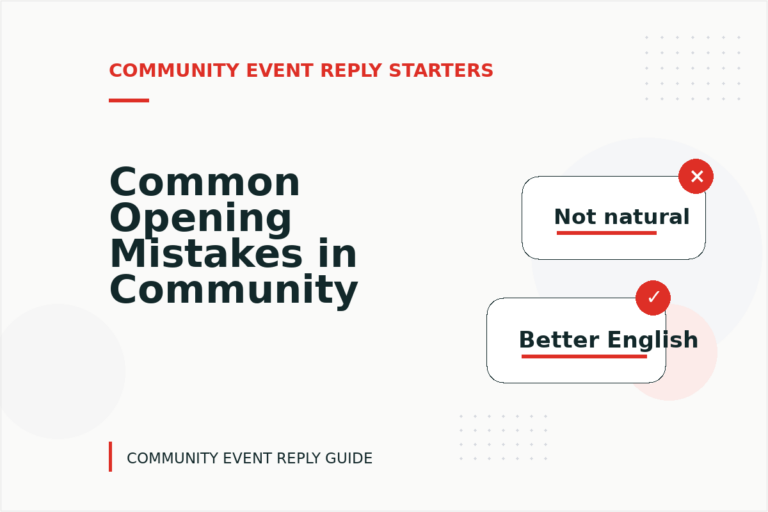 COMMUNITY EVENT REPLY STARTERS

Common Opening Mistakes in Community

Not natural

Better English

COMMUNITY EVENT REPLY GUIDE